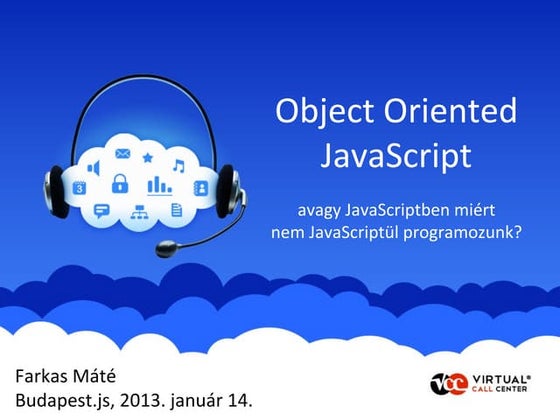 3

Object Oriented JavaScript

avagy JavaScriptben miért nem JavaScriptül programozunk?

Farkas Máté
Budapest.js, 2013. január 14.

VCC VIRTUAL® CALL CENTER